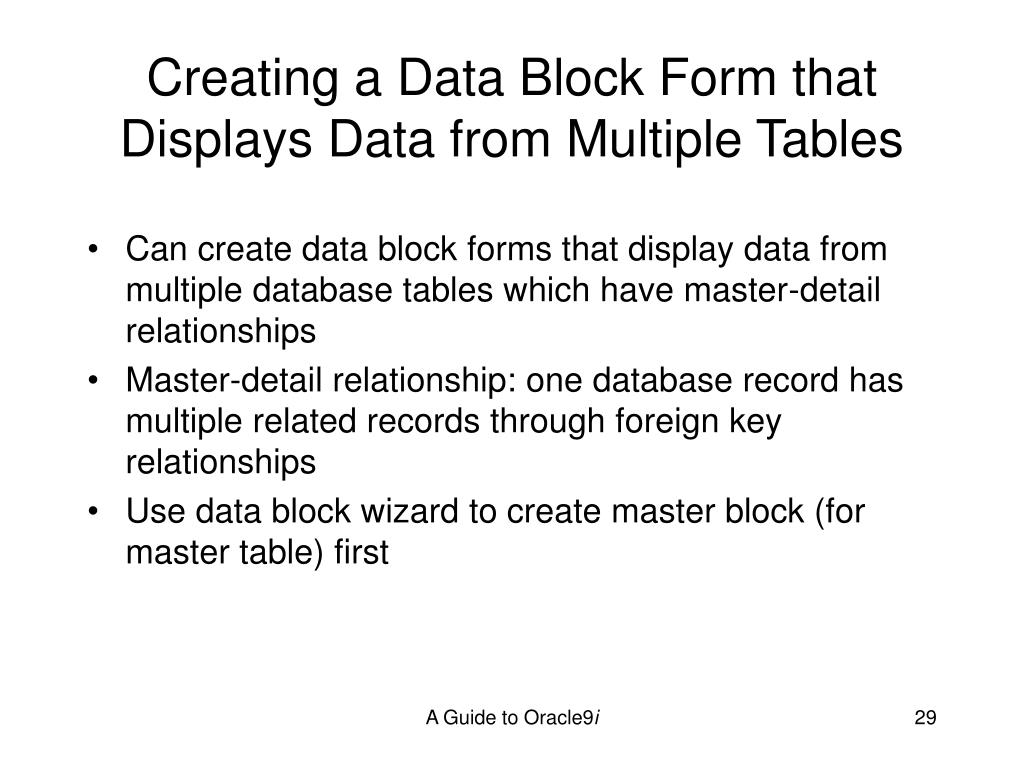 Creating a Data Block Form that Displays Data from Multiple Tables

• Can create data block forms that display data from multiple database tables which have master-detail relationships
• Master-detail relationship: one database record has multiple related records through foreign key relationships
• Use data block wizard to create master block (for master table) first

A Guide to Oracle9i

29